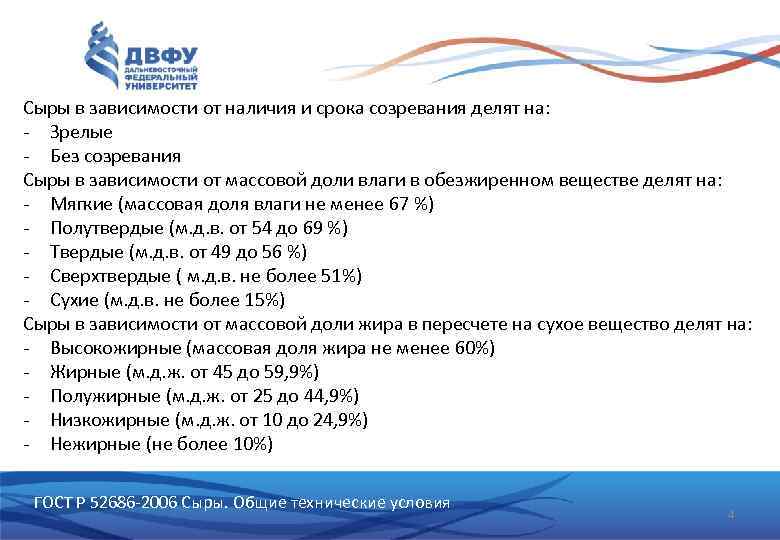 ДВФУ
ДАЛЬНЕВОСТОЧНЫЙ ФЕДЕРАЛЬНЫЙ УНИВЕРСИТЕТ

Сыры в зависимости от наличия и срока созревания делят на:
- Зрелые
- Без созревания
Сыры в зависимости от массовой доли влаги в обезжиренном веществе делят на:
- Мягкие (массовая доля влаги не менее 67 %)
- Полутвердые (м.д.в. от 54 до 69 %)
- Твердые (м.д.в. от 49 до 56 %)
- Сверхтвердые ( м.д.в. не более 51%)
- Сухие (м.д.в. не более 15%)
Сыры в зависимости от массовой доли жира в пересчете на сухое вещество делят на:
- Высокожирные (массовая доля жира не менее 60%)
- Жирные (м.д.ж. от 45 до 59,9%)
- Полужирные (м.д.ж. от 25 до 44,9%)
- Низкожирные (м.д.ж. от 10 до 24,9%)
- Нежирные (не более 10%)

ГОСТ Р 52686-2006 Сыры. Общие технические условия

4